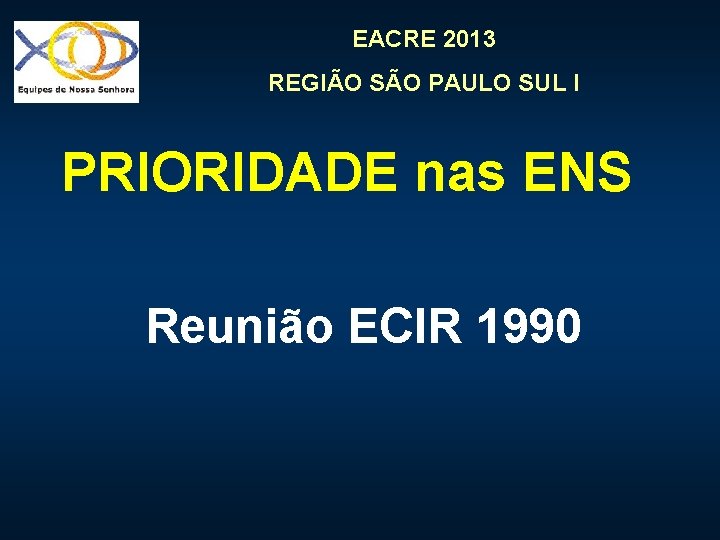 Equipes de Nossa Senhora

EACRE 2013

REGIÃO SÃO PAULO SUL I

PRIORIDADE nas ENS

Reunião ECIR 1990